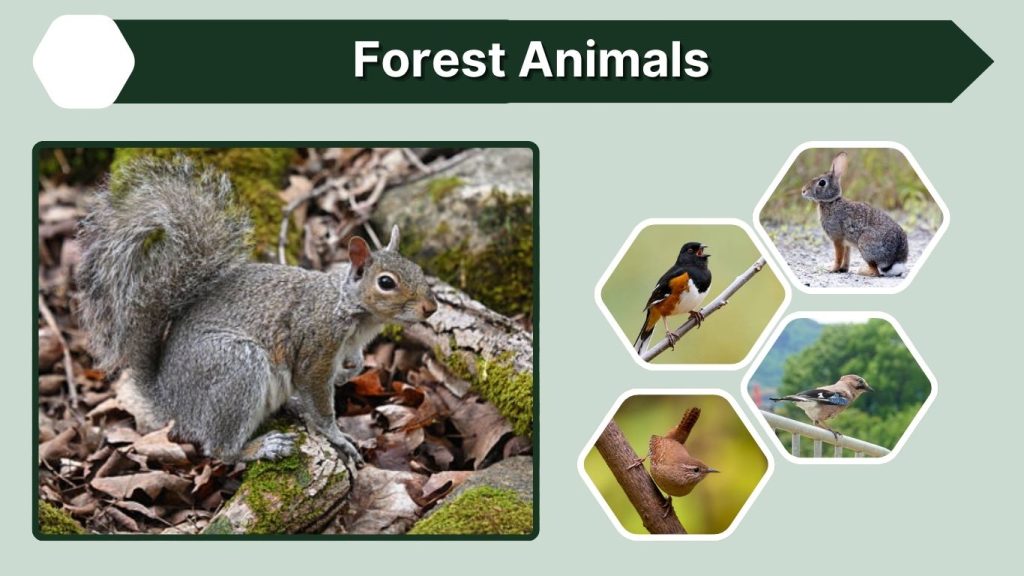 Forest Animals